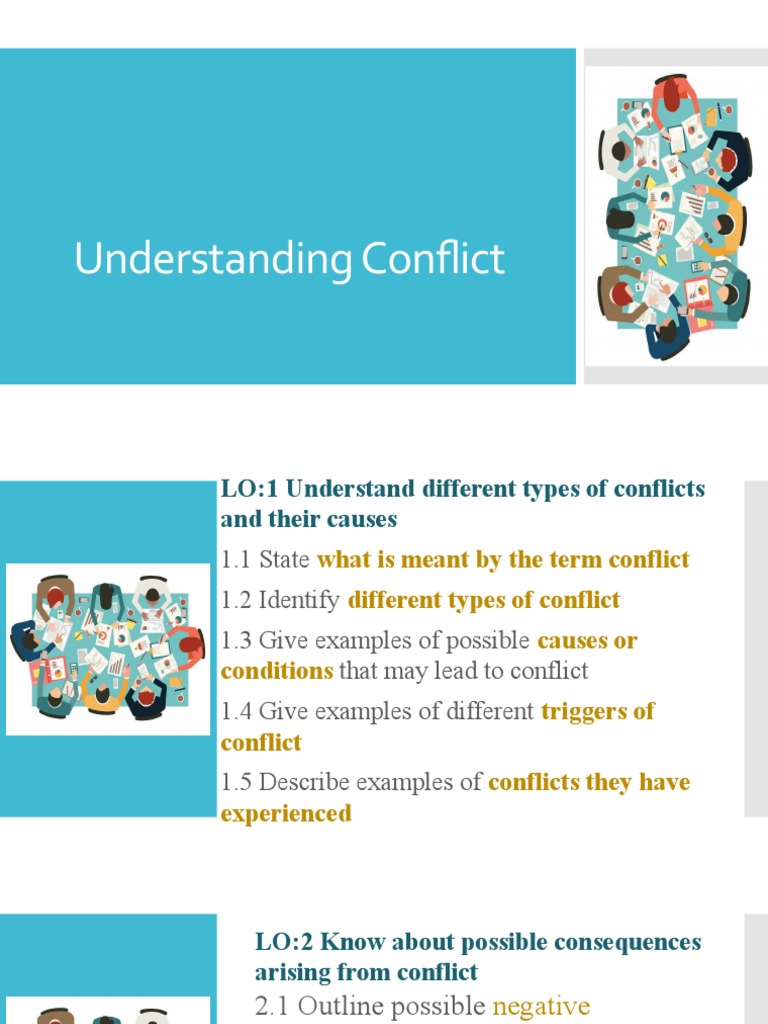 Understanding Conflict

LO:1 Understand different types of conflicts and their causes

1.1 State what is meant by the term conflict

1.2 Identify different types of conflict

1.3 Give examples of possible causes or conditions that may lead to conflict

1.4 Give examples of different triggers of conflict

1.5 Describe examples of conflicts they have experienced

LO:2 Know about possible consequences arising from conflict

2.1 Outline possible negative